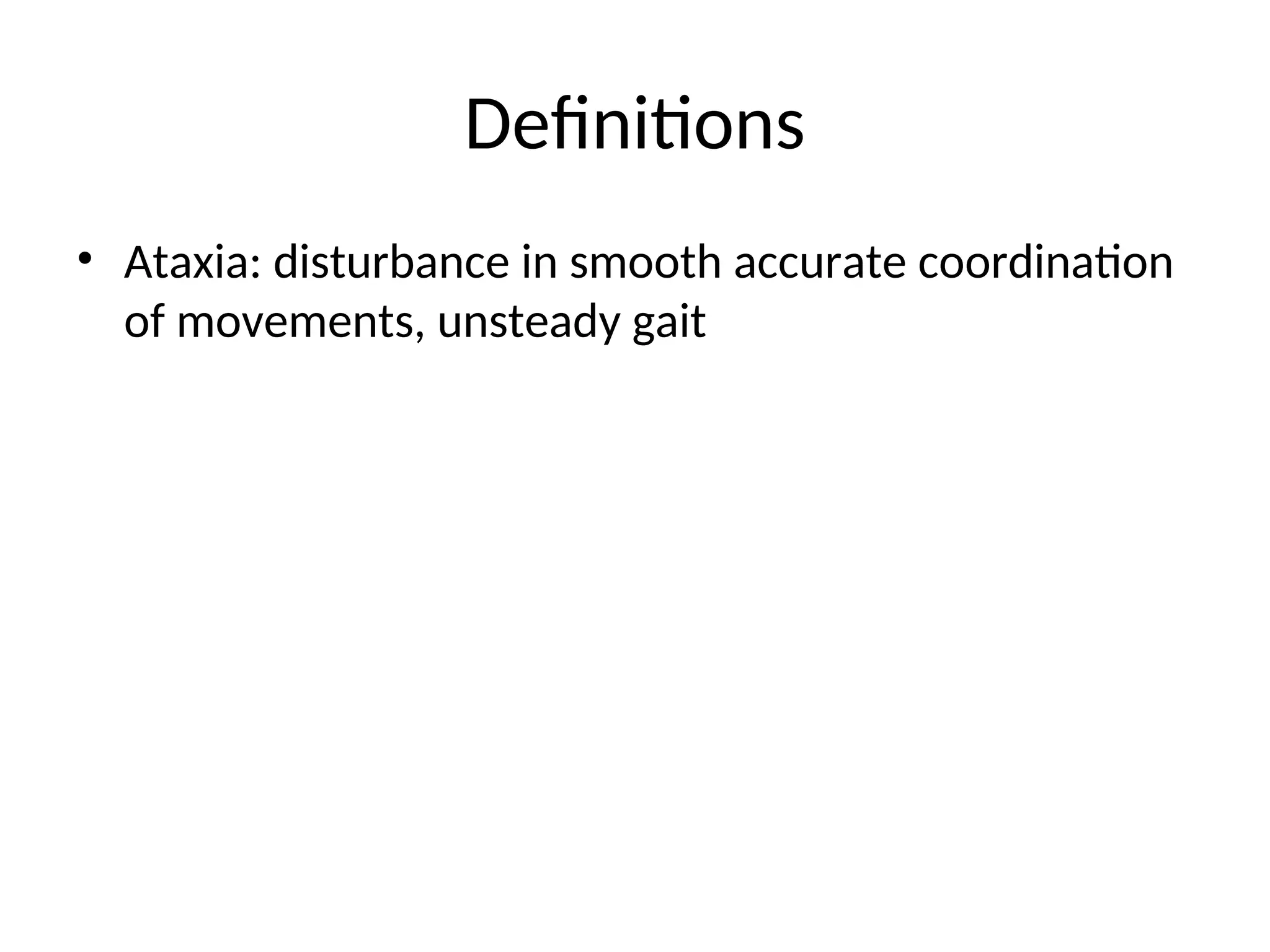 Definitions

• Ataxia: disturbance in smooth accurate coordination of movements, unsteady gait